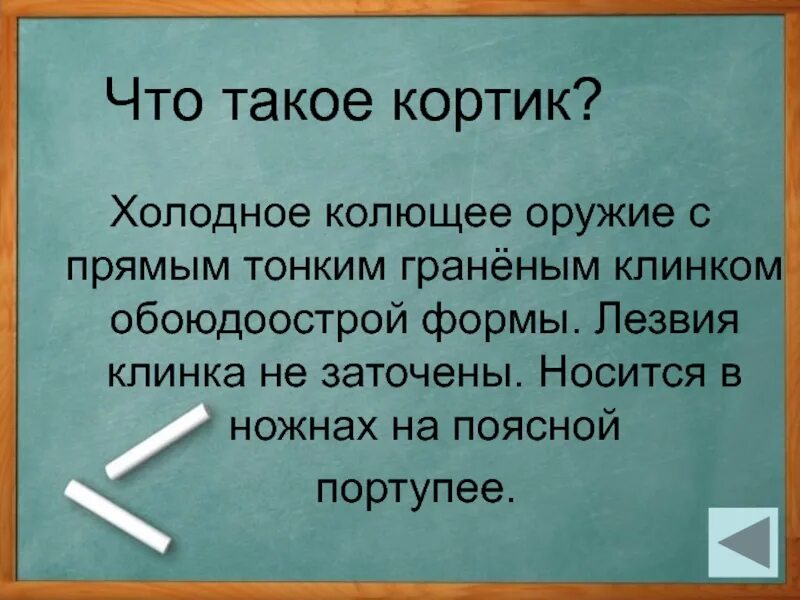 Что такое кортик?

Холодное колющее оружие с прямым тонким гранёным клинком обоюдоострой формы. Лезвия клинка не заточены. Носится в ножнах на поясной портупее.